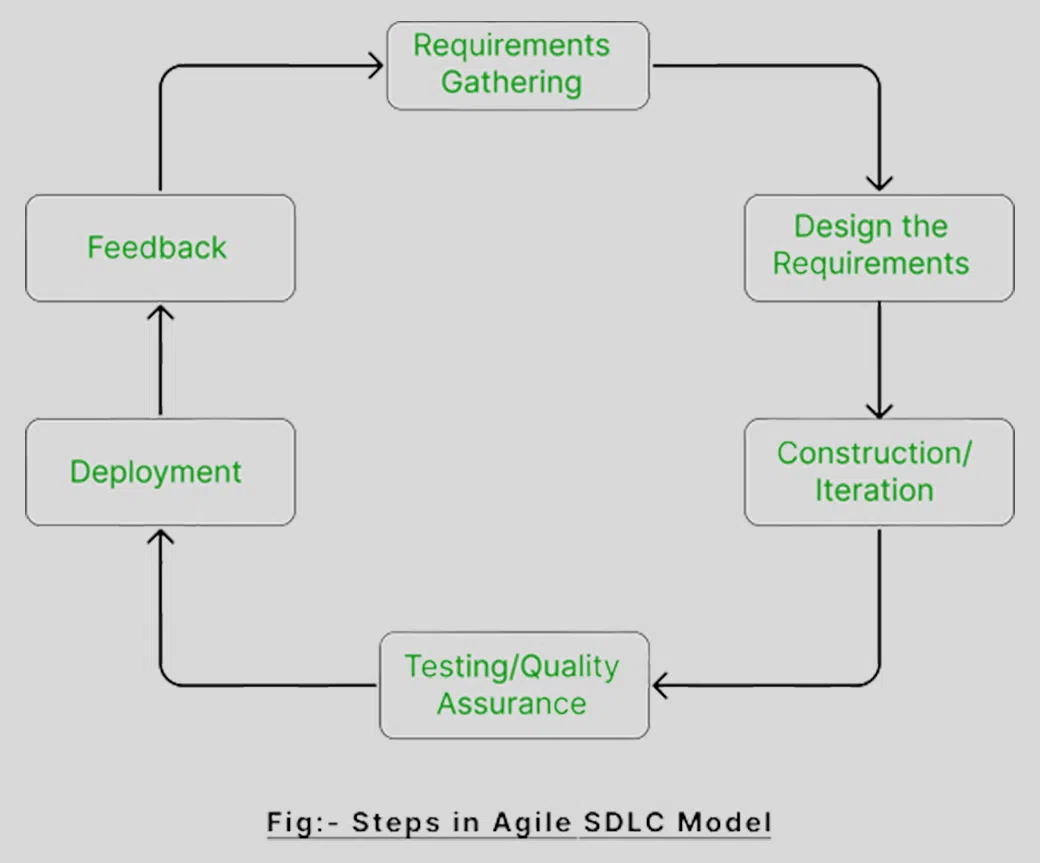 Requirements Gathering

Design the Requirements

Construction/ Iteration

Testing/Quality Assurance

Deployment

Feedback

Fig:- Steps in Agile SDLC Model